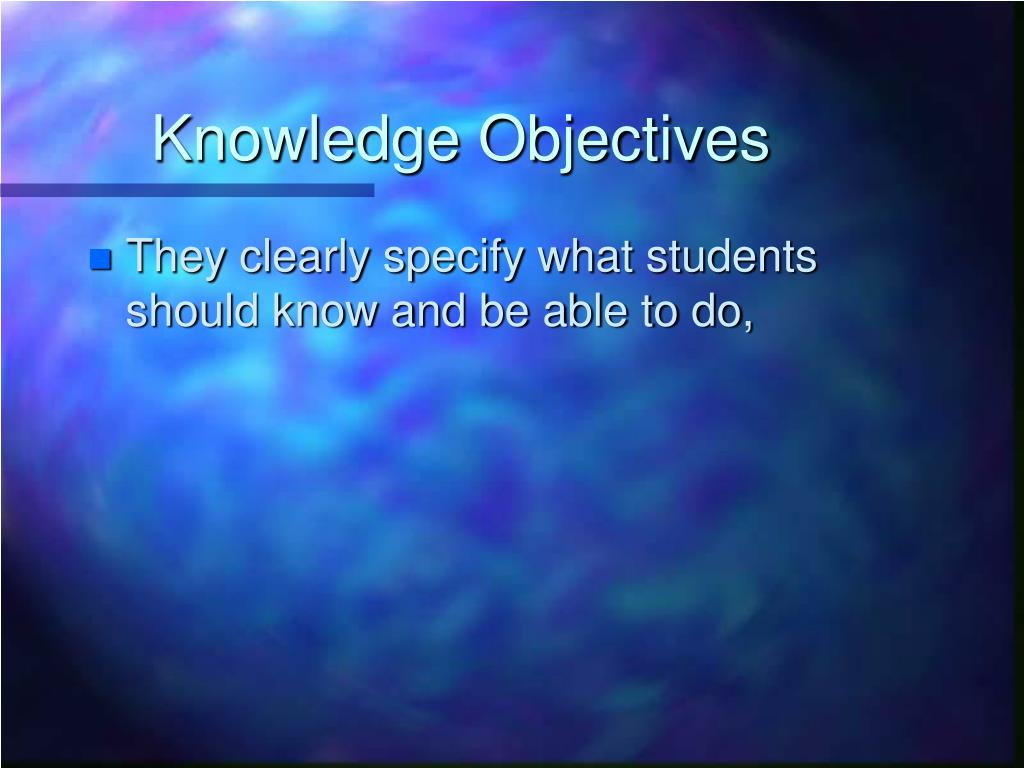 Knowledge Objectives

They clearly specify what students should know and be able to do,